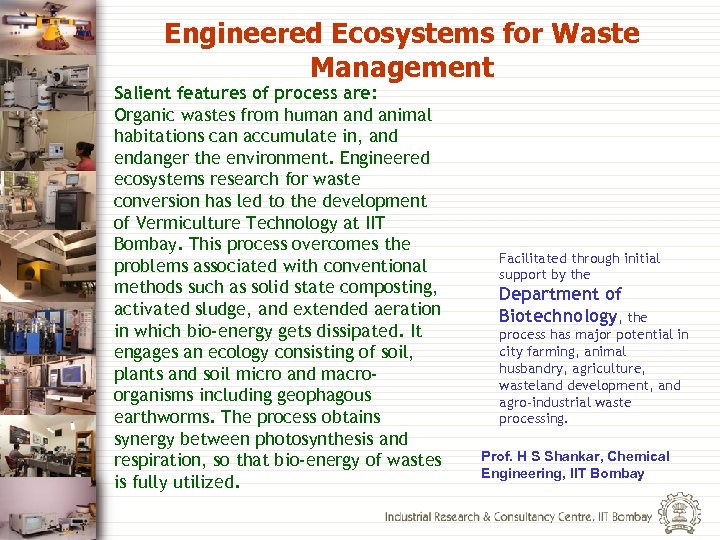 Engineered Ecosystems for Waste Management

Salient features of process are:
Organic wastes from human and animal habitations can accumulate in, and endanger the environment. Engineered ecosystems research for waste conversion has led to the development of Vermiculture Technology at IIT Bombay. This process overcomes the problems associated with conventional methods such as solid state composting, activated sludge, and extended aeration in which bio-energy gets dissipated. It engages an ecology consisting of soil, plants and soil micro and macro-organisms including geophagous earthworms. The process obtains synergy between photosynthesis and respiration, so that bio-energy of wastes is fully utilized.

Facilitated through initial support by the Department of Biotechnology, the process has major potential in city farming, animal husbandry, agriculture, wasteland development, and agro-industrial waste processing.

Prof. H S Shankar, Chemical Engineering, IIT Bombay

Industrial Research & Consultancy Centre, IIT Bombay